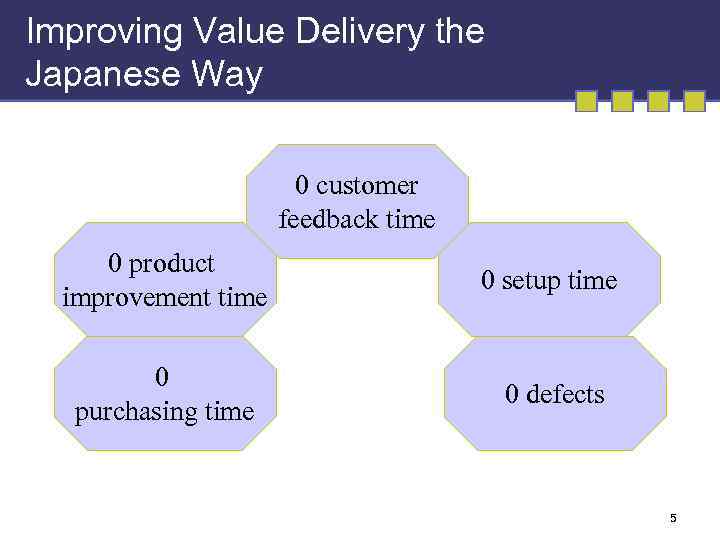 Improving Value Delivery the Japanese Way

0 customer feedback time

0 product improvement time

0 setup time

0 purchasing time

0 defects

5